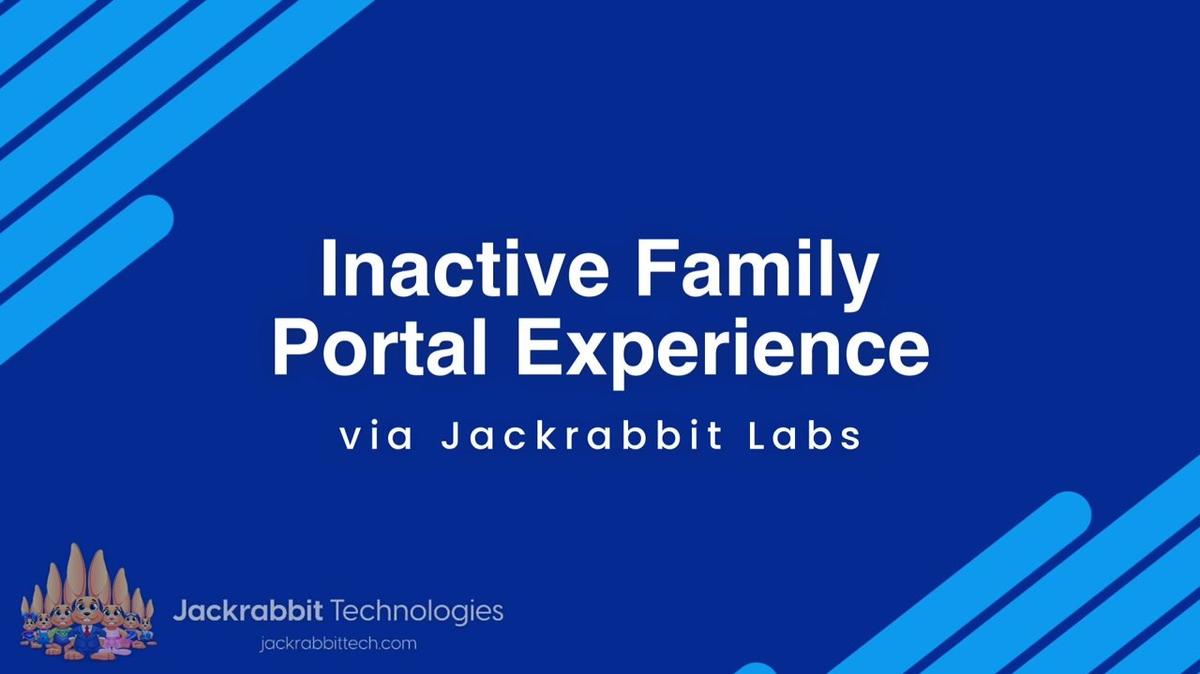 Inactive Family Portal Experience

via Jackrabbit Labs

Jackrabbit Technologies
jackrabbittech.com